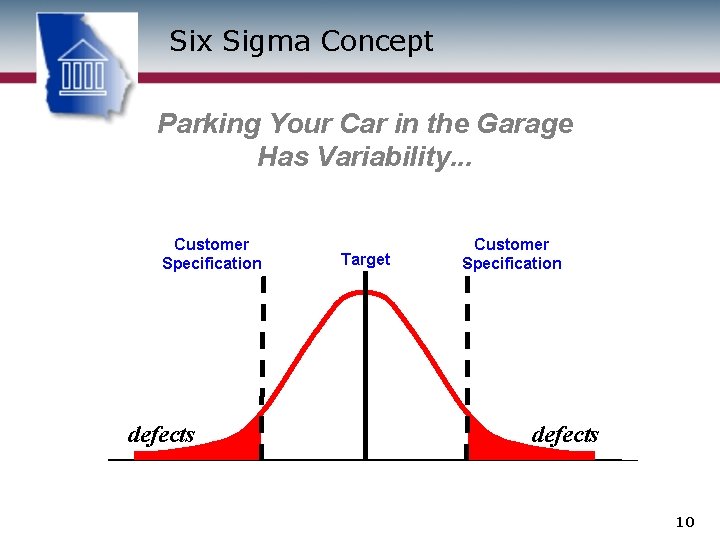 Six Sigma Concept

Parking Your Car in the Garage Has Variability...

Customer Specification

Target

Customer Specification

defects

defects

10